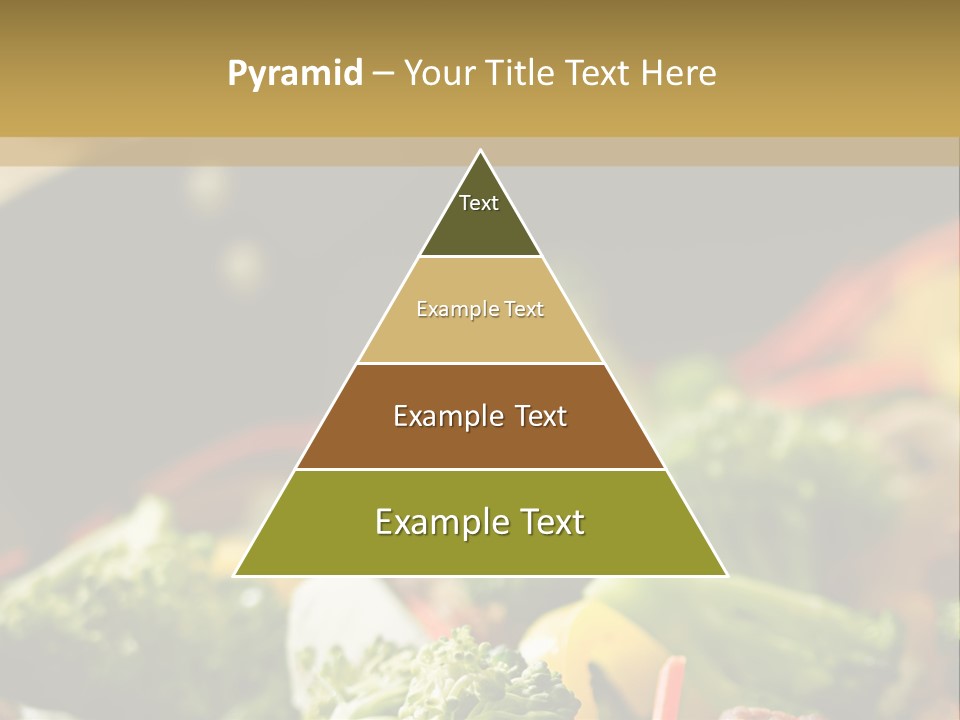 Pyramid – Your Title Text Here

Text

Example Text

Example Text

Example Text